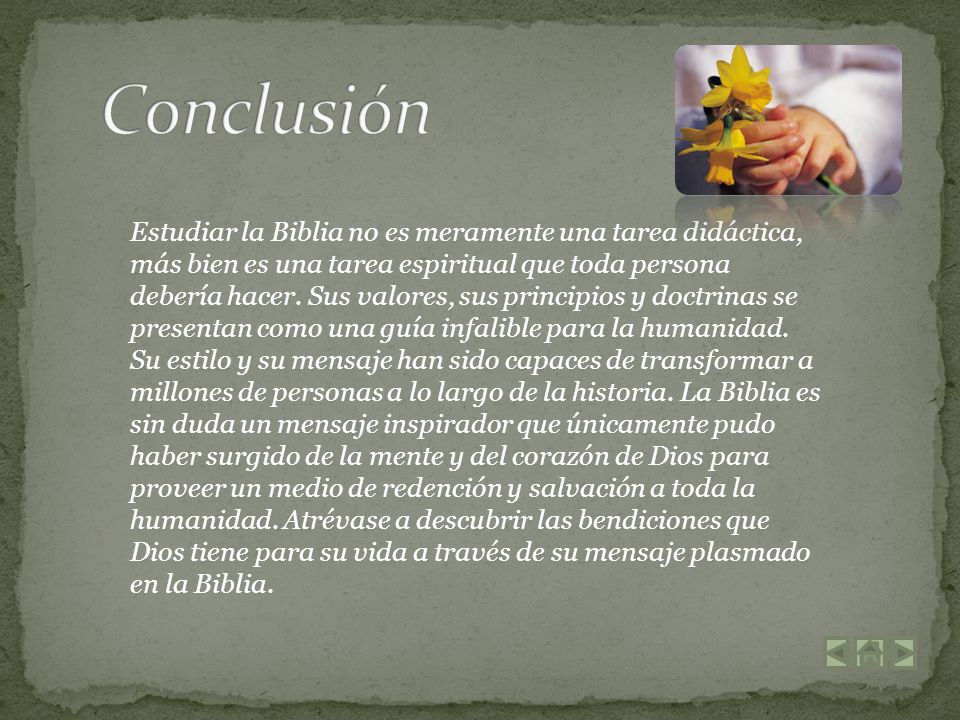 Conclusión

Estudiar la Biblia no es meramente una tarea didáctica, más bien es una tarea espiritual que toda persona debería hacer. Sus valores, sus principios y doctrinas se presentan como una guía infalible para la humanidad. Su estilo y su mensaje han sido capaces de transformar a millones de personas a lo largo de la historia. La Biblia es sin duda un mensaje inspirador que únicamente pudo haber surgido de la mente y del corazón de Dios para proveer un medio de redención y salvación a toda la humanidad. Atrévase a descubrir las bendiciones que Dios tiene para su vida a través de su mensaje plasmado en la Biblia.